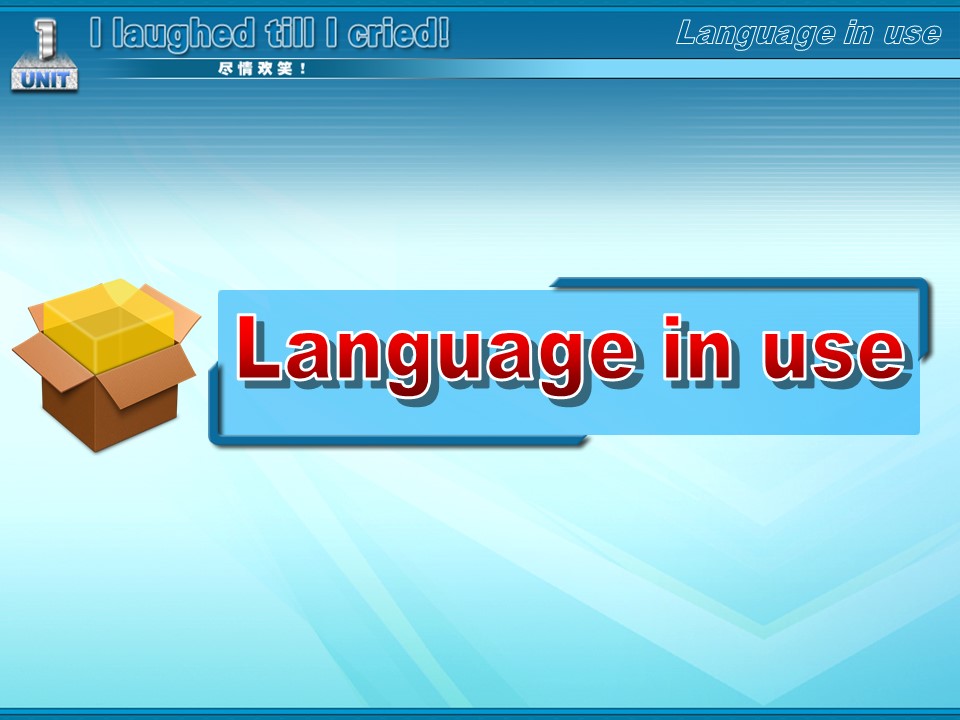 1
UNIT
I laughed till I cried!
尽情欢笑！
Language in use

Language in use